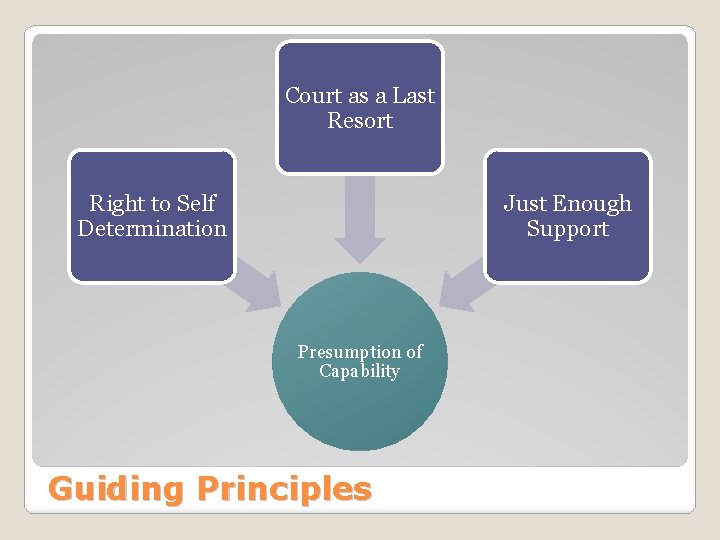 Court as a Last Resort

Right to Self Determination

Just Enough Support

Presumption of Capability

Guiding Principles